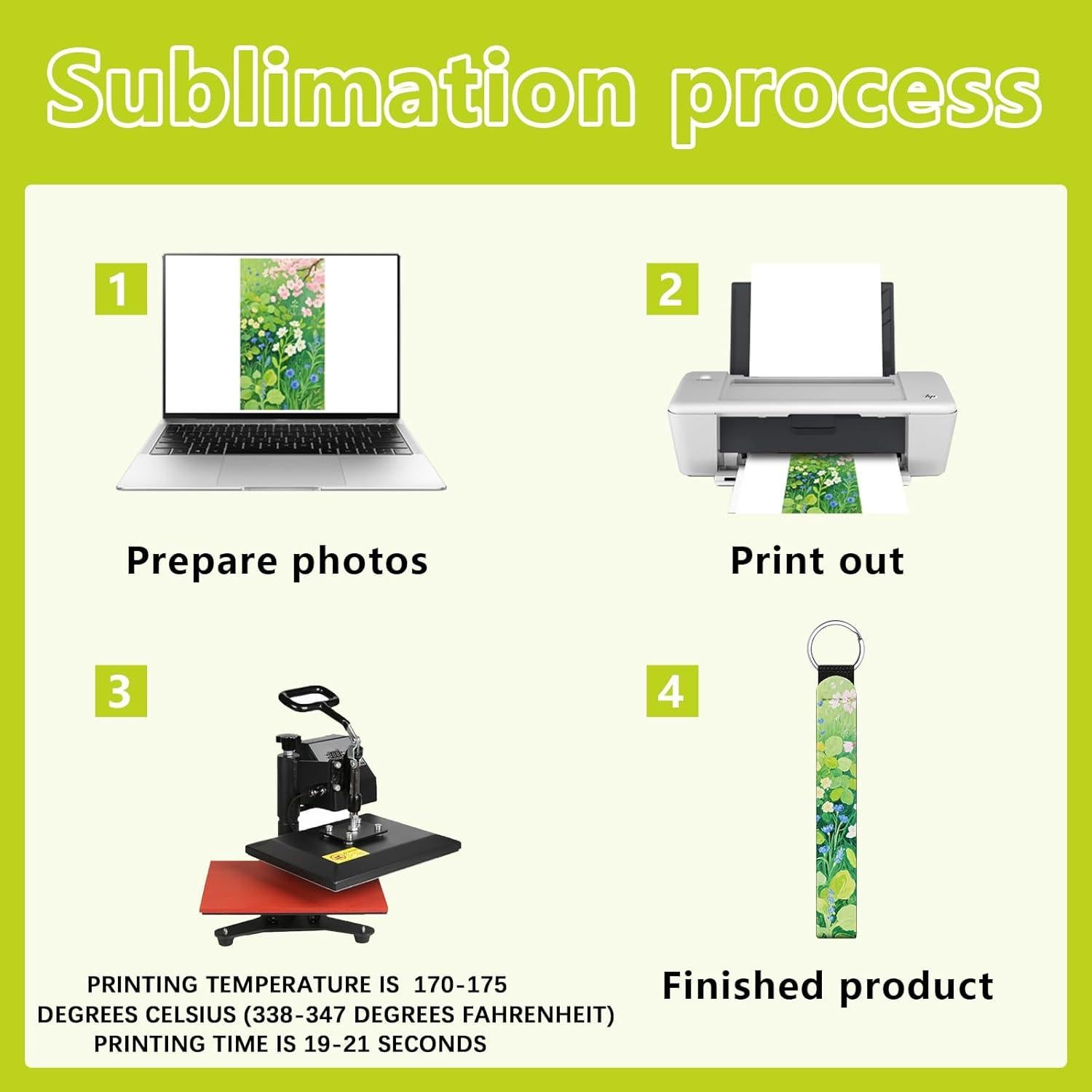 Sublimation process

1

Prepare photos

2

hp

Print out

3

PRINTING TEMPERATURE IS 170-175 DEGREES CELSIUS (338-347 DEGREES FAHRENHEIT) PRINTING TIME IS 19-21 SECONDS

4

Finished product